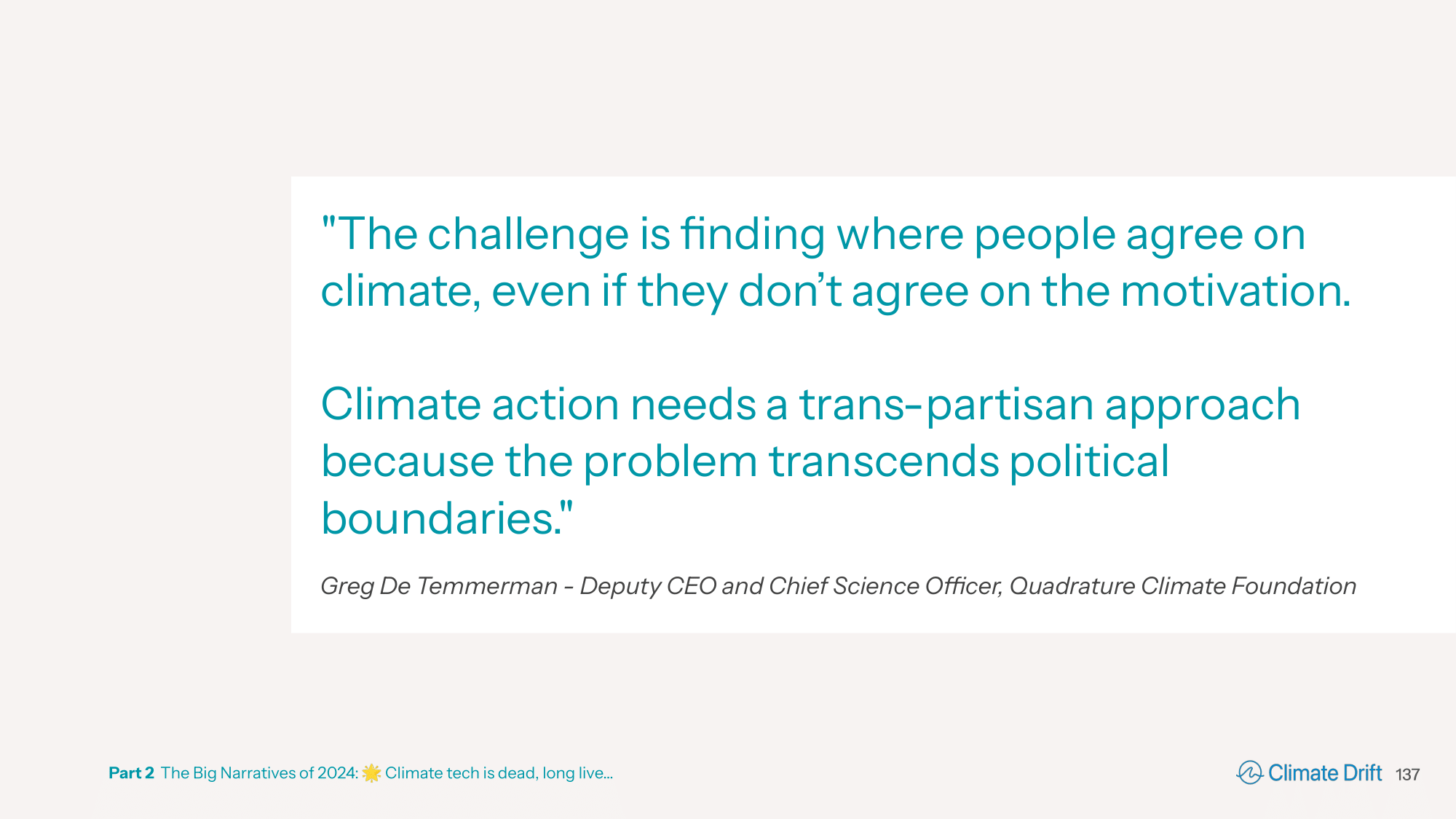 "The challenge is finding where people agree on climate, even if they don't agree on the motivation.

Climate action needs a trans-partisan approach because the problem transcends political boundaries."

Greg De Temmerman - Deputy CEO and Chief Science Officer, Quadrature Climate Foundation

Part 2 The Big Narratives of 2024: 🌟 Climate tech is dead, long live...

Climate Drift 137